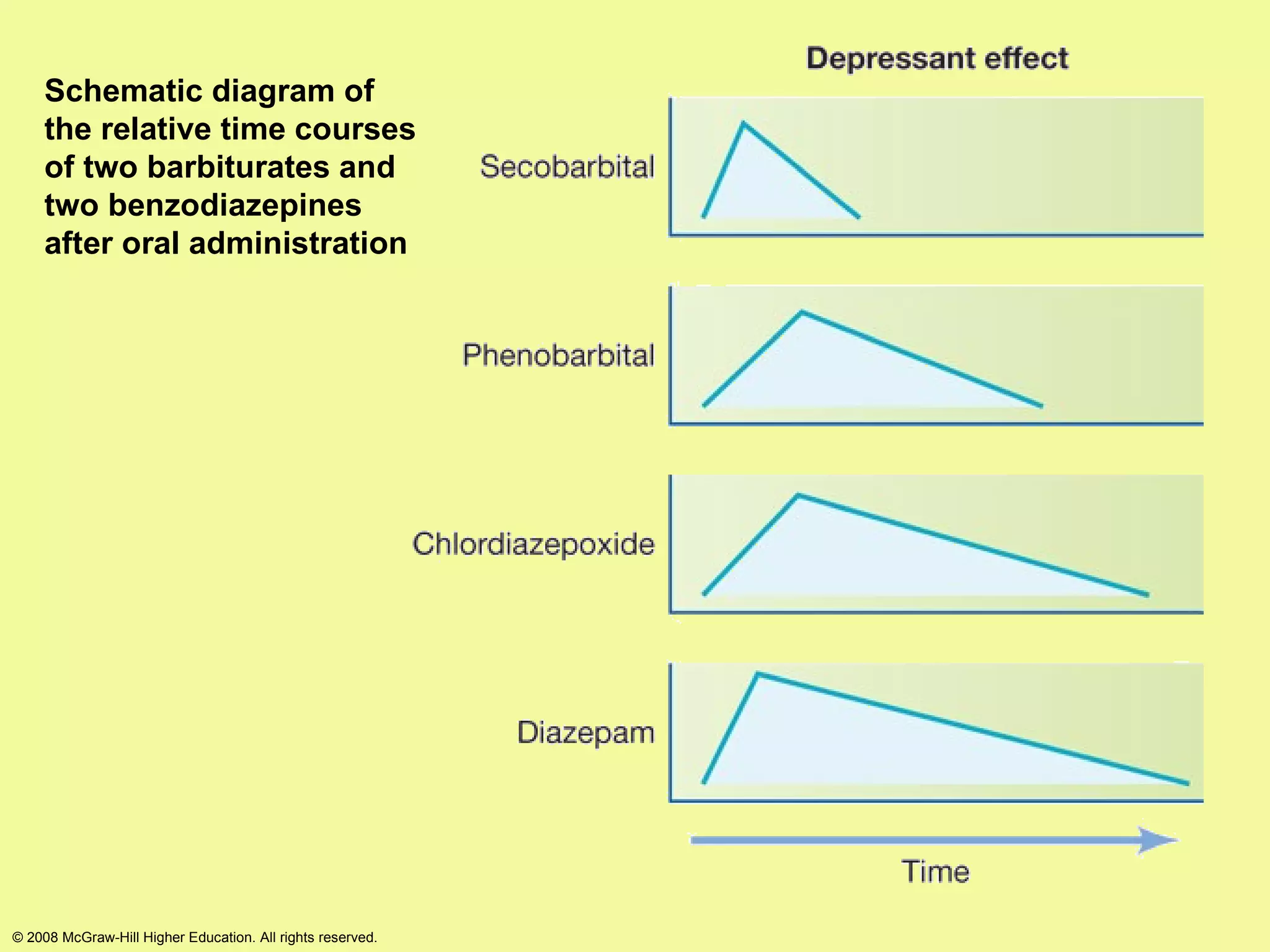 Schematic diagram of the relative time courses of two barbiturates and two benzodiazepines after oral administration

Depressant effect

Secobarbital

Phenobarbital

Chlordiazepoxide

Diazepam

Time

© 2008 McGraw-Hill Higher Education. All rights reserved.